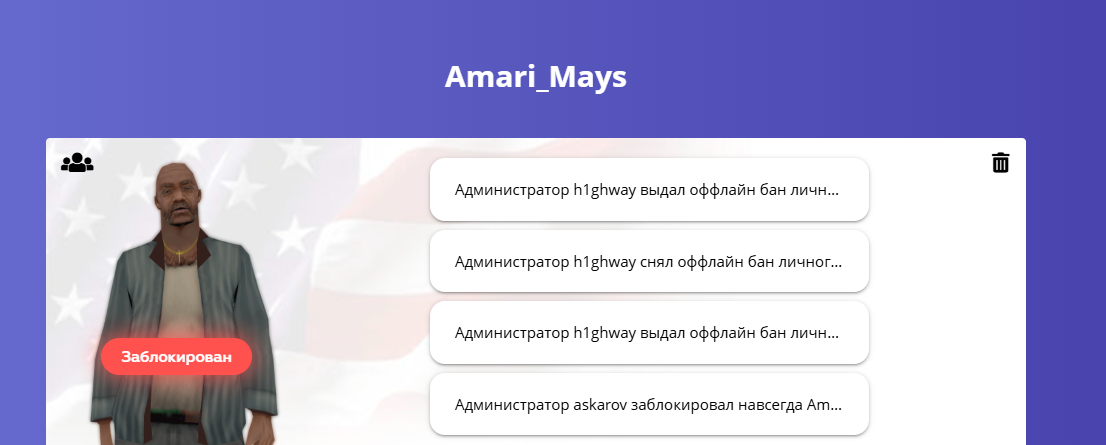 Amari_Mays

Заблокирован

Администратор h1ghway выдал оффлайн бан личн...

Администратор h1ghway снял оффлайн бан личног...

Администратор h1ghway выдал оффлайн бан личн...

Администратор askarov заблокировал навсегда Am...